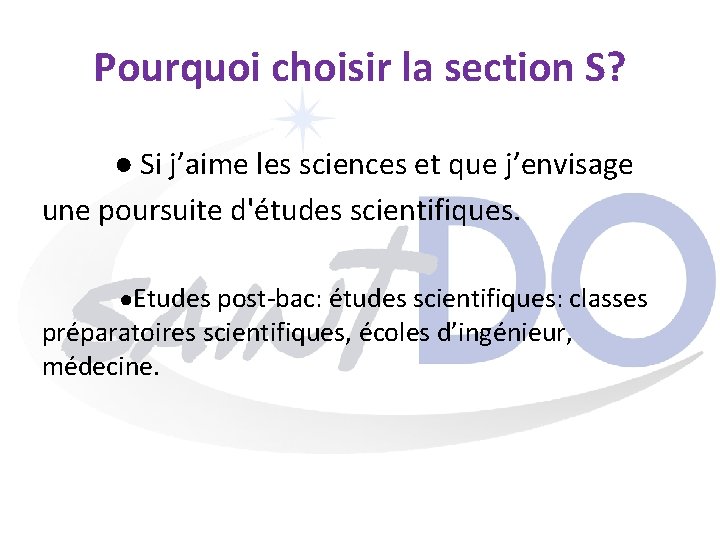 Pourquoi choisir la section S?

● Si j’aime les sciences et que j’envisage une poursuite d'études scientifiques.

●Etudes post-bac: études scientifiques: classes préparatoires scientifiques, écoles d’ingénieur, médecine.

saint DO